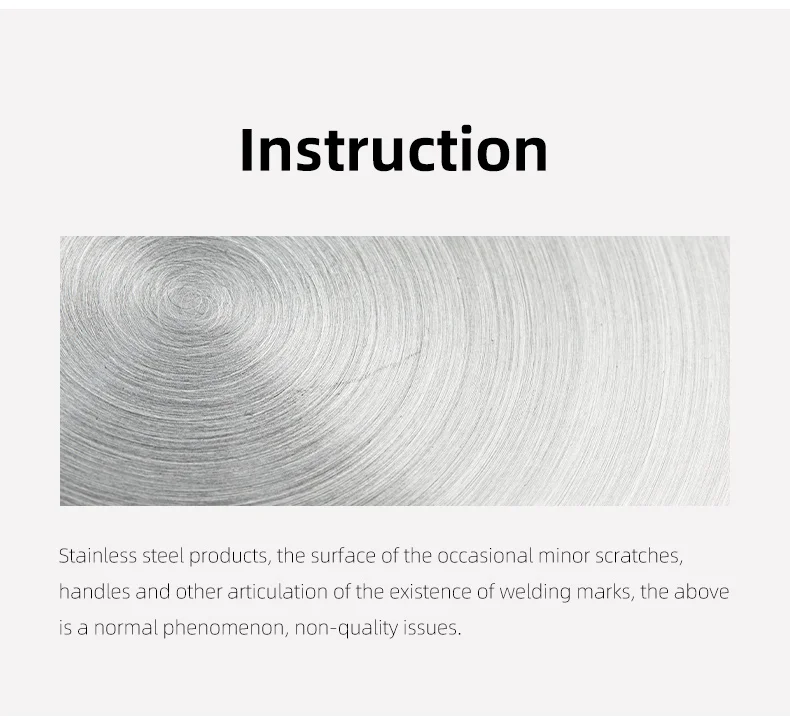 Instruction

Stainless steel products, the surface of the occasional minor scratches, handles and other articulation of the existence of welding marks, the above is a normal phenomenon, non-quality issues.